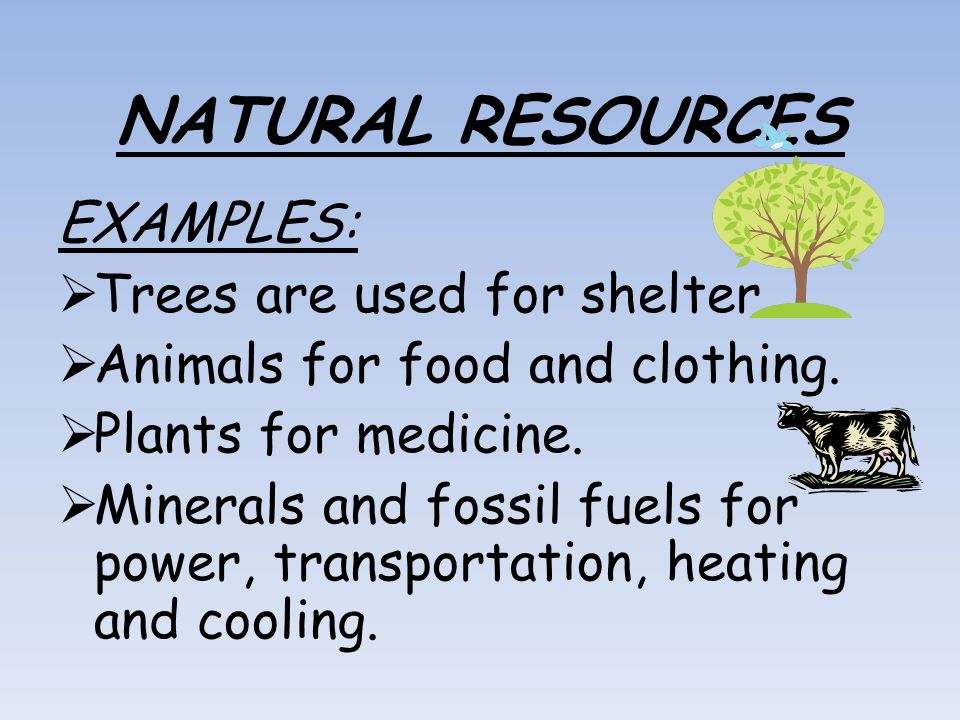 NATURAL RESOURCES

EXAMPLES:

➢Trees are used for shelter

➢Animals for food and clothing.

➢Plants for medicine.

➢Minerals and fossil fuels for power, transportation, heating and cooling.